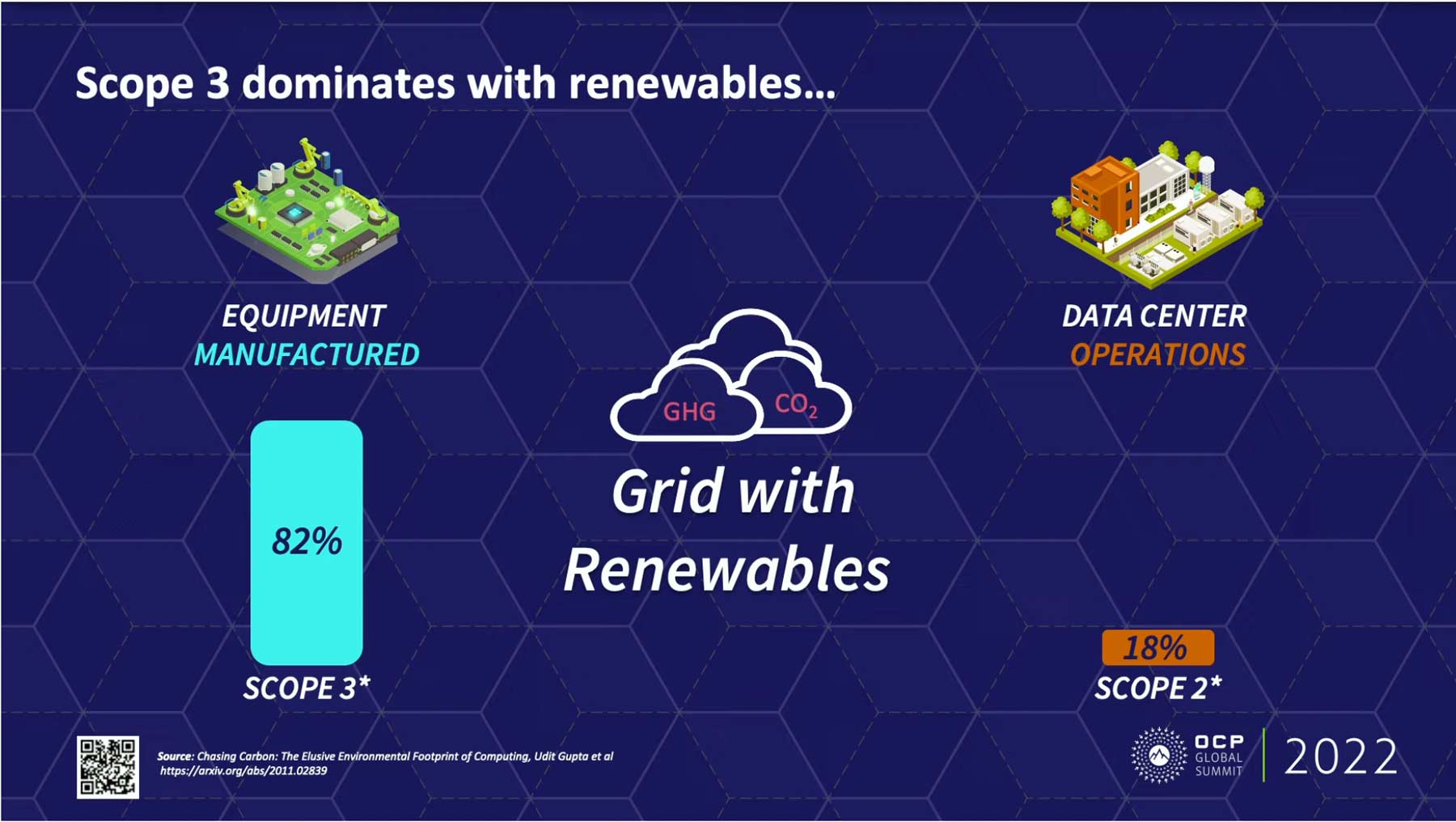 Scope 3 dominates with renewables...

EQUIPMENT
MANUFACTURED

82%

SCOPE 3*

GHG $CO_2$

Grid with Renewables

DATA CENTER
OPERATIONS

18%

SCOPE 2*

Source: Chasing Carbon: The Elusive Environmental Footprint of Computing, Udit Gupta et al
https://arxiv.org/abs/2011.02839

OCP GLOBAL SUMMIT 2022